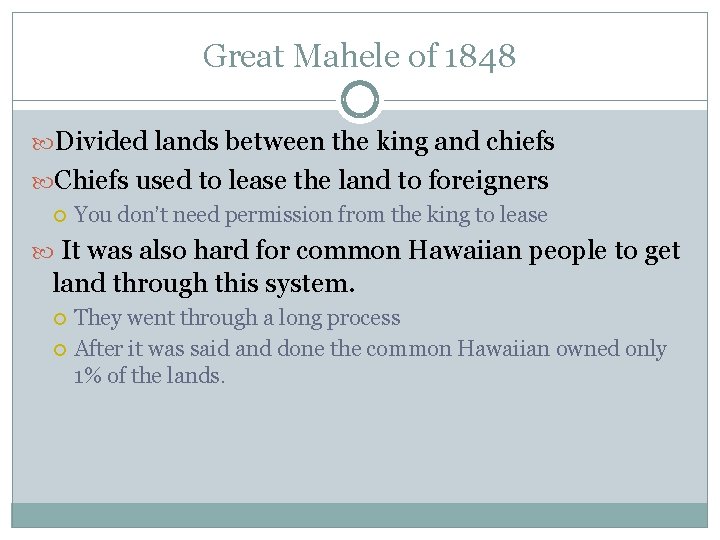 Great Mahele of 1848

Divided lands between the king and chiefs

Chiefs used to lease the land to foreigners

You don't need permission from the king to lease

It was also hard for common Hawaiian people to get land through this system.

They went through a long process

After it was said and done the common Hawaiian owned only 1% of the lands.